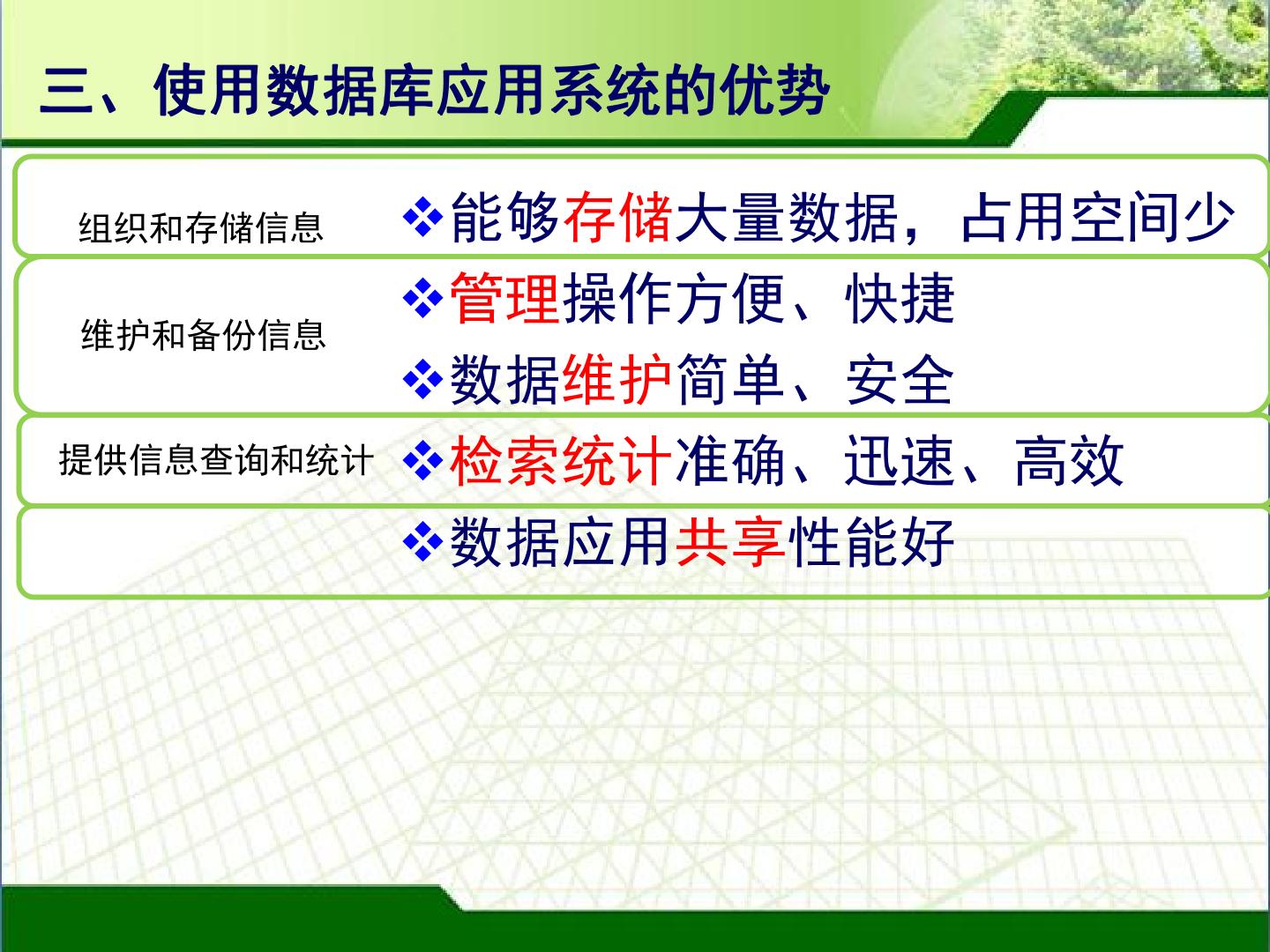 三、使用数据库应用系统的优势

组织和存储信息

❖能够存储大量数据，占用空间少

维护和备份信息

❖管理操作方便、快捷

❖数据维护简单、安全

提供信息查询和统计

❖检索统计准确、迅速、高效

❖数据应用共享性能好